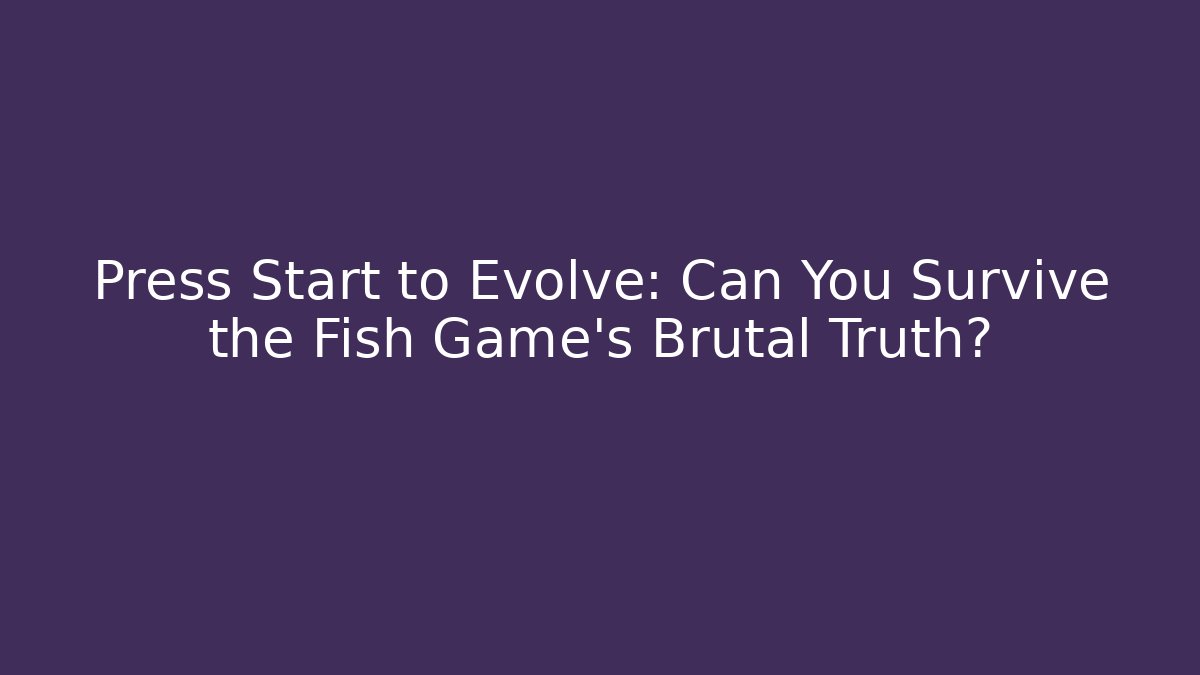 Press Start to Evolve: Can You Survive the Fish Game's Brutal Truth?